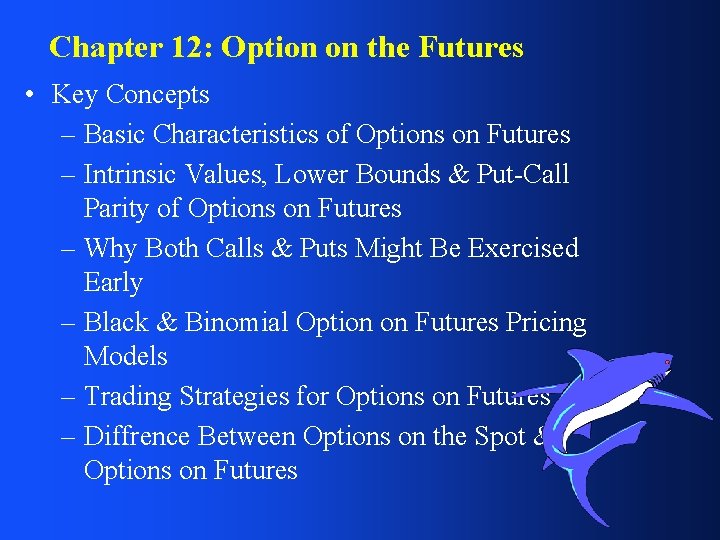 Chapter 12: Option on the Futures

• Key Concepts
– Basic Characteristics of Options on Futures
– Intrinsic Values, Lower Bounds & Put-Call Parity of Options on Futures
– Why Both Calls & Puts Might Be Exercised Early
– Black & Binomial Option on Futures Pricing Models
– Trading Strategies for Options on Futures
– Diffrence Between Options on the Spot & Options on Futures